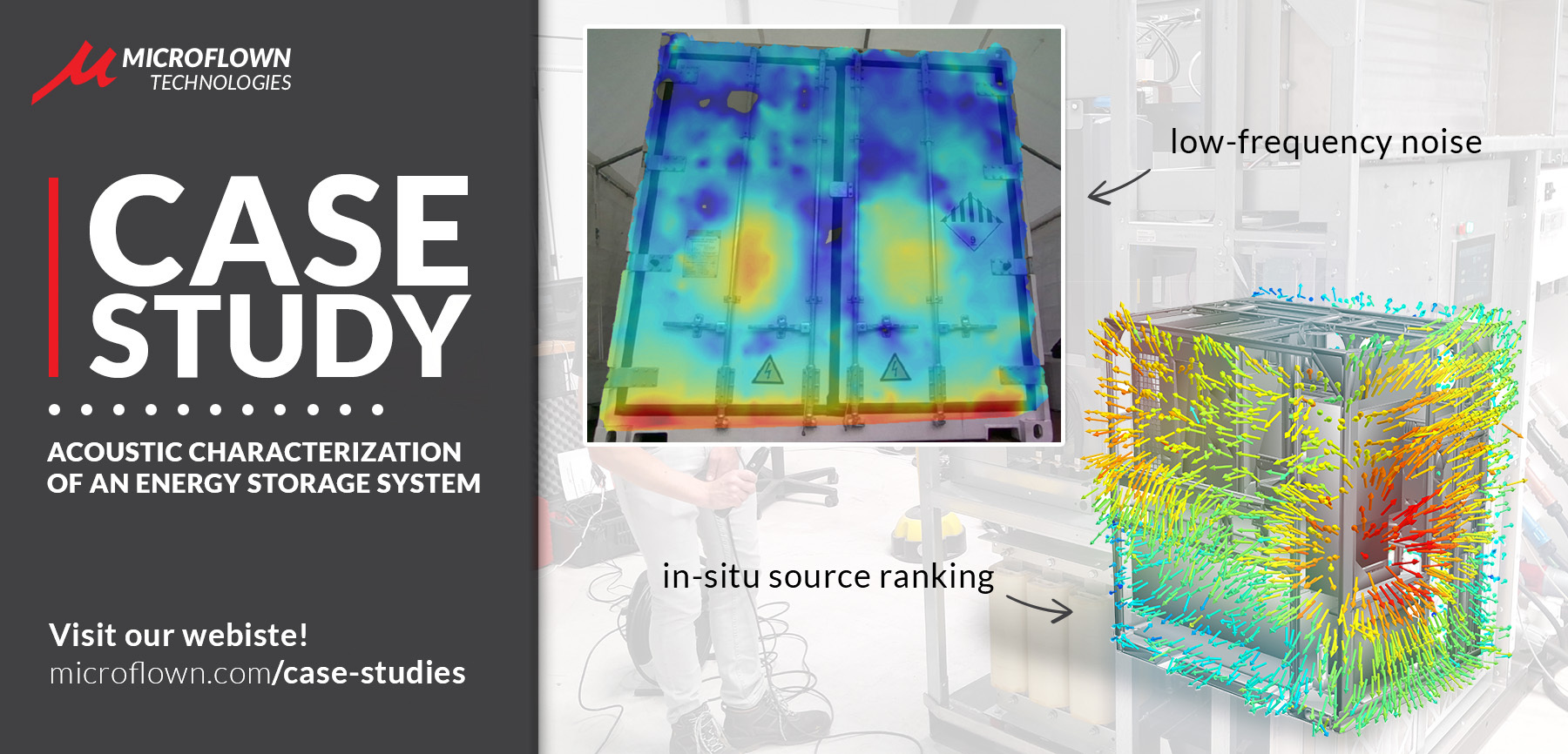 MICROFLOWN
TECHNOLOGIES

CASE
STUDY

ACOUSTIC CHARACTERIZATION
OF AN ENERGY STORAGE SYSTEM

Visit our webiste!
microflown.com/case-studies

low-frequency noise

in-situ source ranking